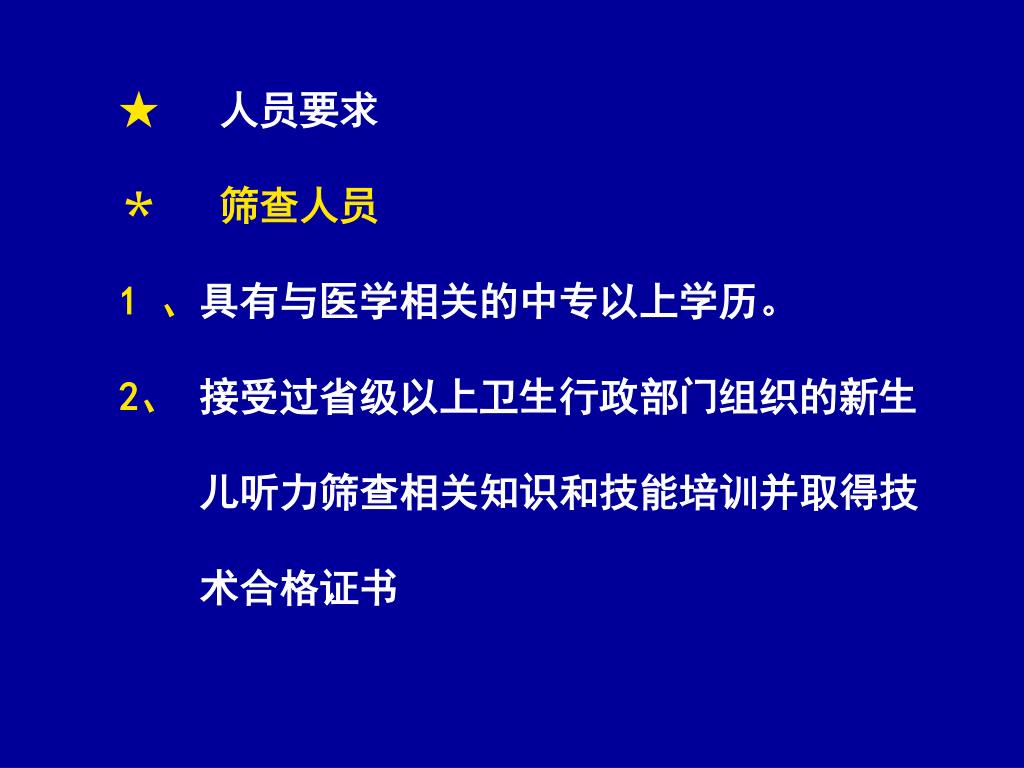 ★ 人员要求

＊ 筛查人员

1 、具有与医学相关的中专以上学历。

2、 接受过省级以上卫生行政部门组织的新生儿听力筛查相关知识和技能培训并取得技术合格证书